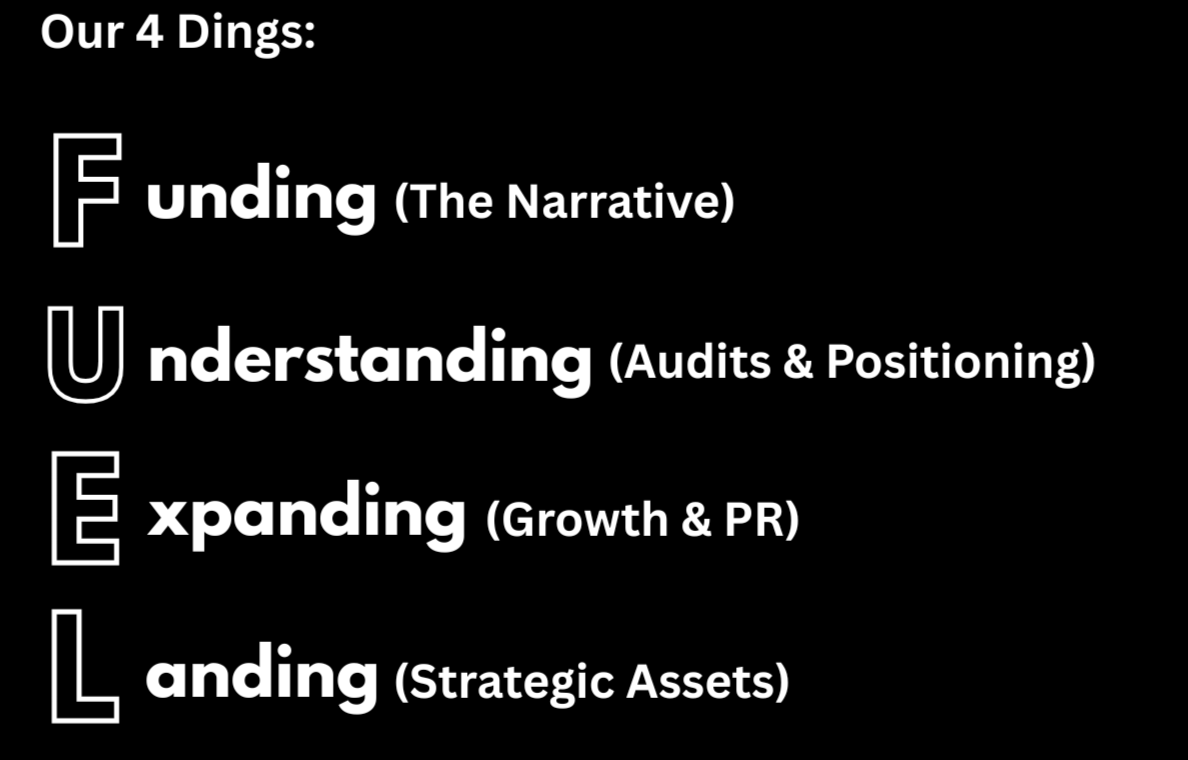 Our 4 Dings:

Funding (The Narrative)

Understanding (Audits & Positioning)

Expanding (Growth & PR)

Landing (Strategic Assets)